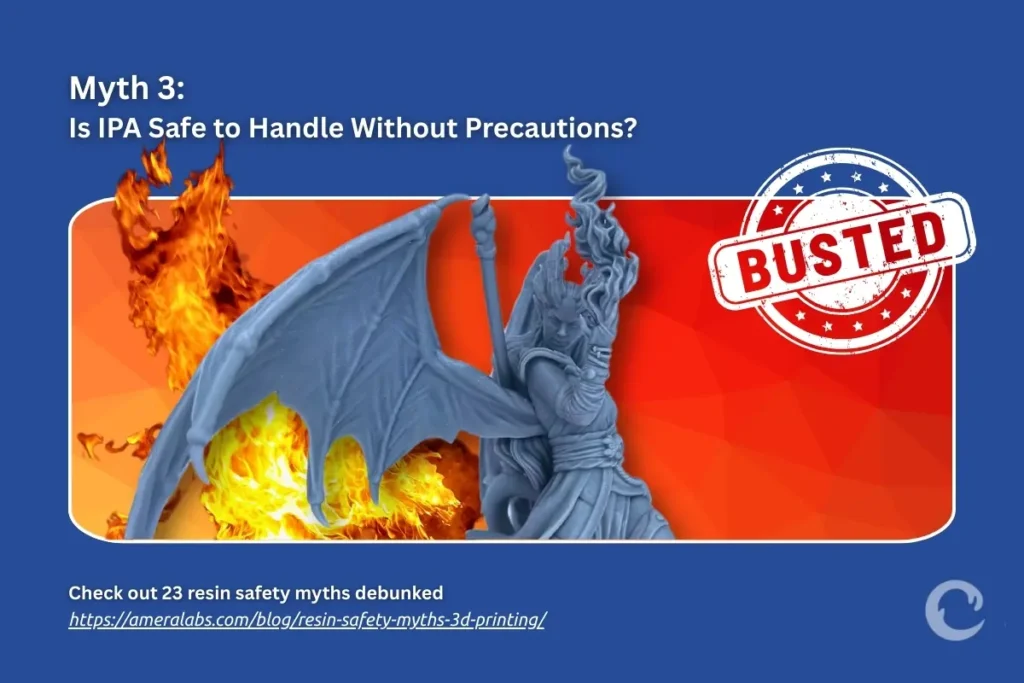 Myth 3:
Is IPA Safe to Handle Without Precautions?

BUSTED

Check out 23 resin safety myths debunked
https://ameralabs.com/blog/resin-safety-myths-3d-printing/